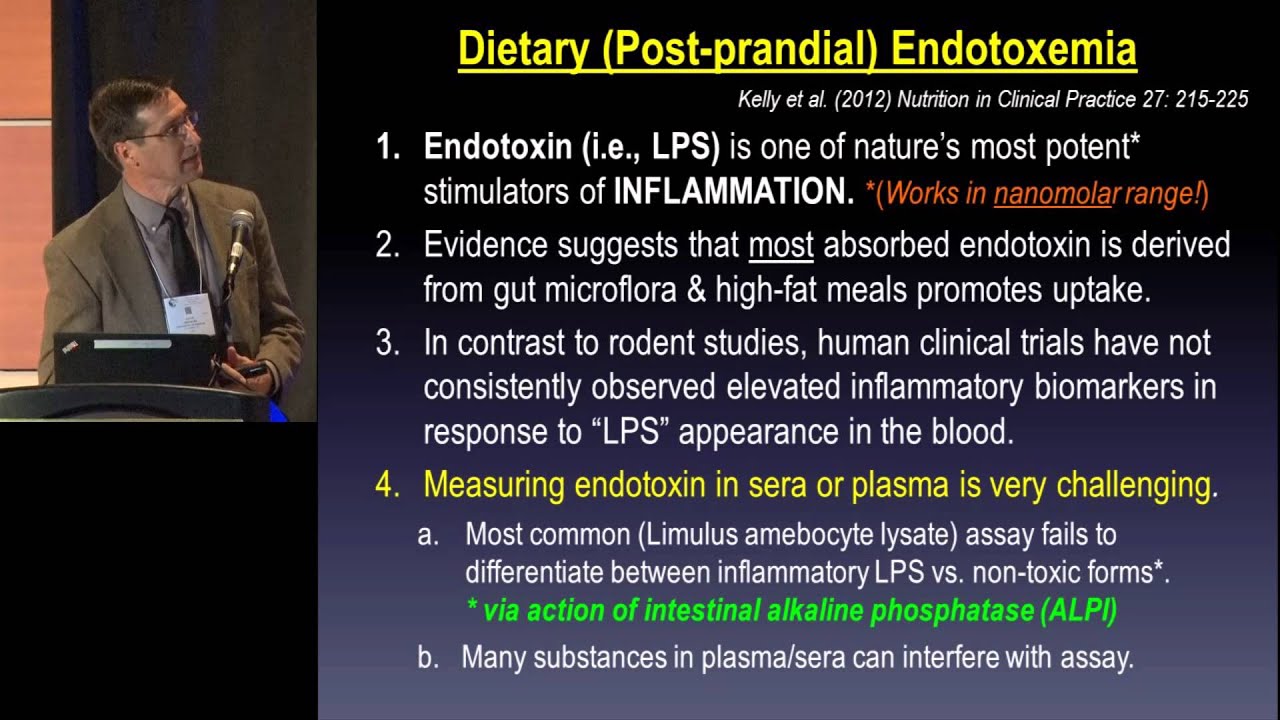 Dietary (Post-prandial) Endotoxemia

Kelly et al. (2012) Nutrition in Clinical Practice 27: 215-225

1. Endotoxin (i.e., LPS) is one of nature's most potent* stimulators of INFLAMMATION. *(Works in nanomolar range!)

2. Evidence suggests that most absorbed endotoxin is derived from gut microflora & high-fat meals promotes uptake.

3. In contrast to rodent studies, human clinical trials have not consistently observed elevated inflammatory biomarkers in response to "LPS" appearance in the blood.

4. Measuring endotoxin in sera or plasma is very challenging.

a. Most common (Limulus amebocyte lysate) assay fails to differentiate between inflammatory LPS vs. non-toxic forms*.
* via action of intestinal alkaline phosphatase (ALPI)

b. Many substances in plasma/sera can interfere with assay.